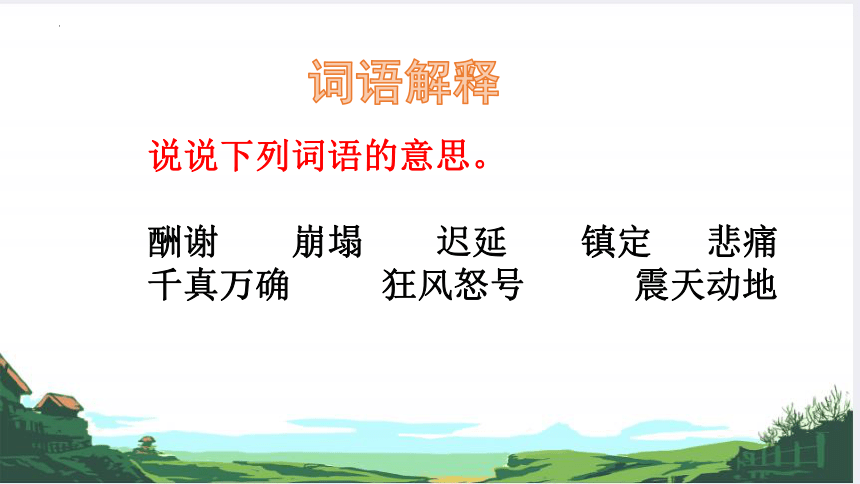 词语解释

说说下列词语的意思。

酬谢　崩塌　迟延　镇定　悲痛
千真万确　狂风怒号　震天动地